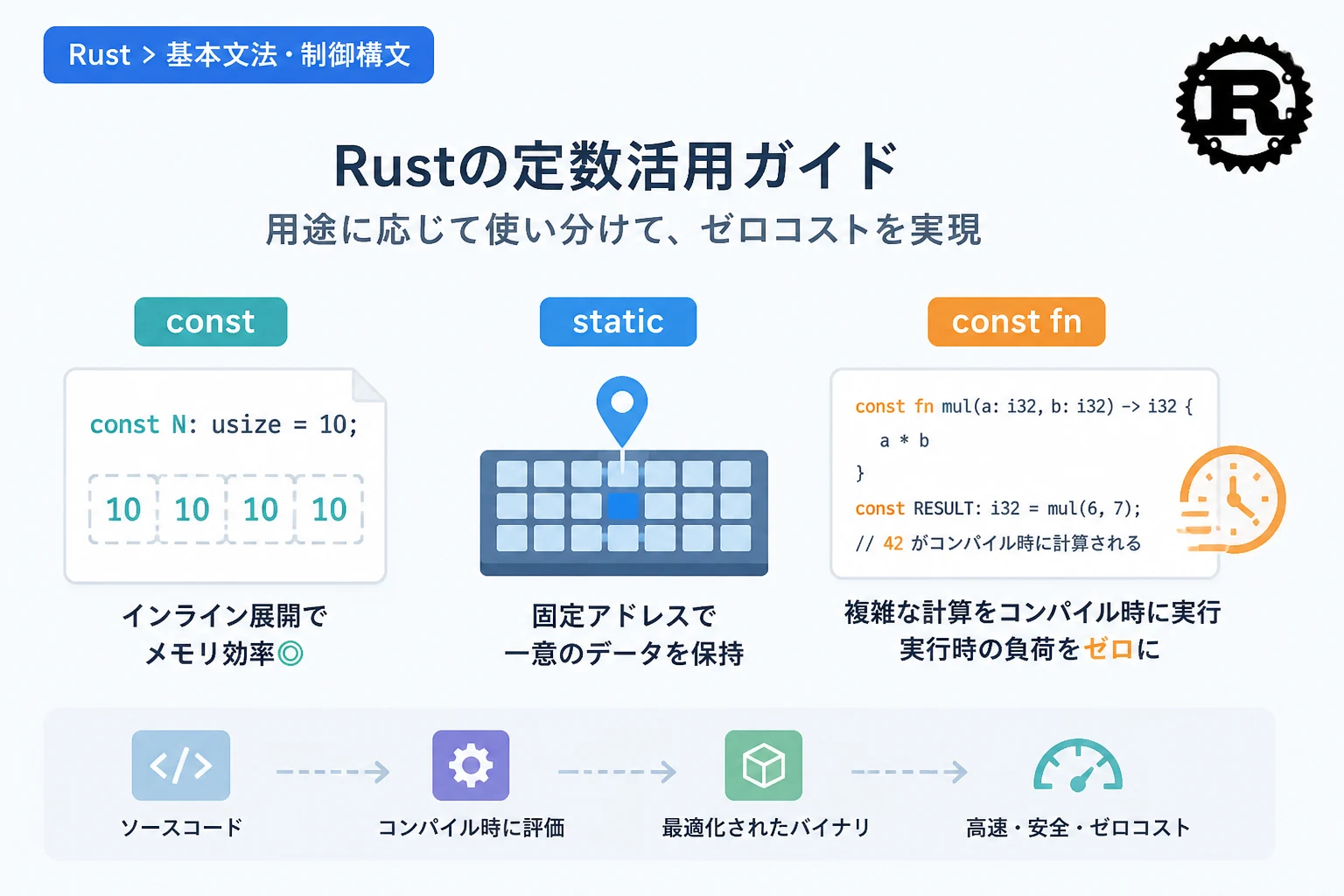 Rust > 基本文法・制御構文

R

Rustの定数活用ガイド

用途に応じて使い分けて、ゼロコストを実現

const

const N: usize = 10;

10 10 10 10

インライン展開で
メモリ効率◎

static

固定アドレスで
一意のデータを保持

const fn

const fn mul(a: i32, b: i32) -> i32 {
a * b
}
const RESULT: i32 = mul(6, 7);
// 42 がコンパイル時に計算される

複雑な計算をコンパイル時に実行
実行時の負荷をゼロに

</>

ソースコード

コンパイル時に評価

最適化されたバイナリ

高速・安全・ゼロコスト